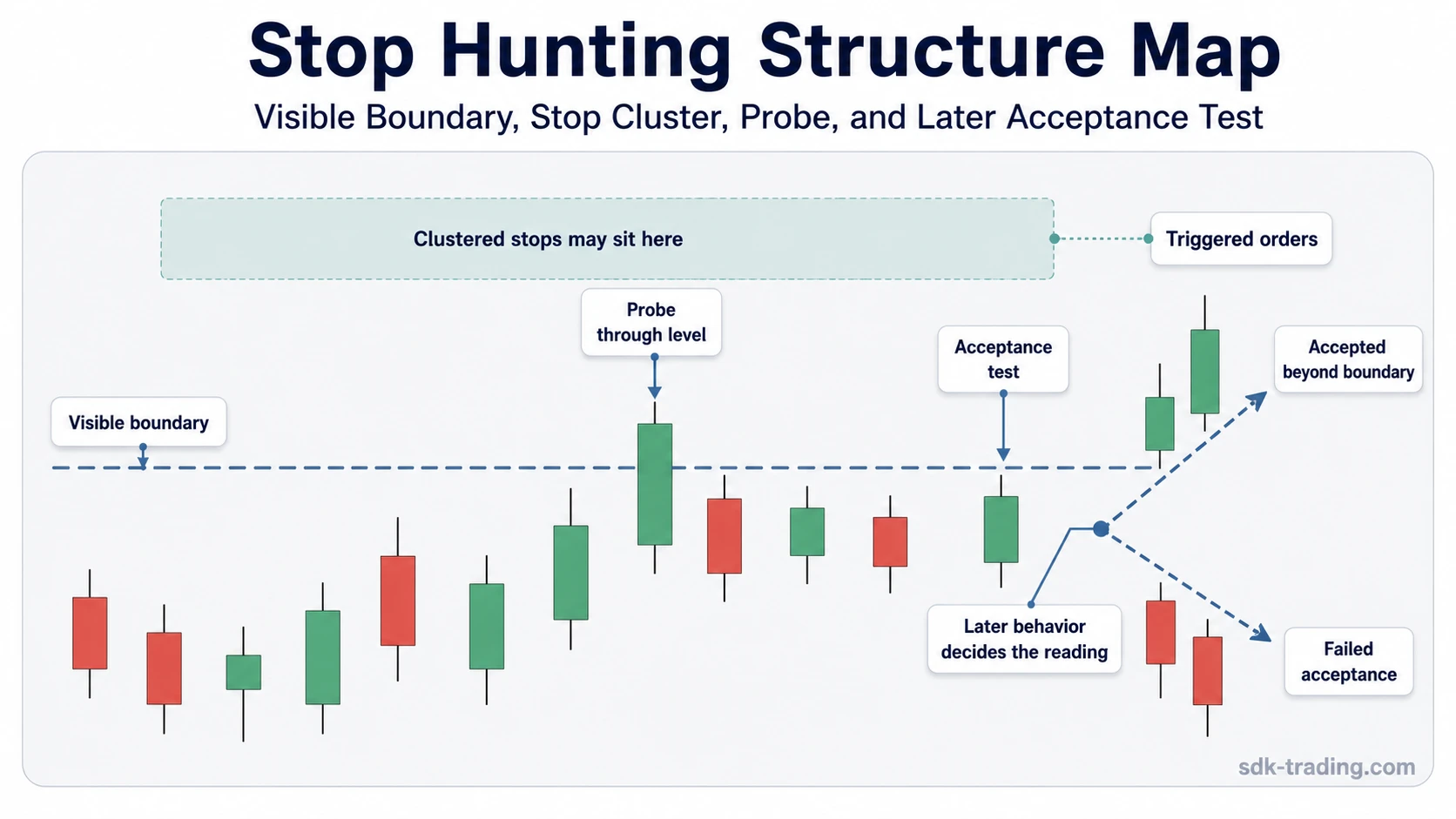 Stop Hunting Structure Map

Visible Boundary, Stop Cluster, Probe, and Later Acceptance Test

Clustered stops may sit here

Triggered orders

Probe through level

Acceptance test

Accepted beyond boundary

Visible boundary

Later behavior decides the reading

Failed acceptance

sdk-trading.com